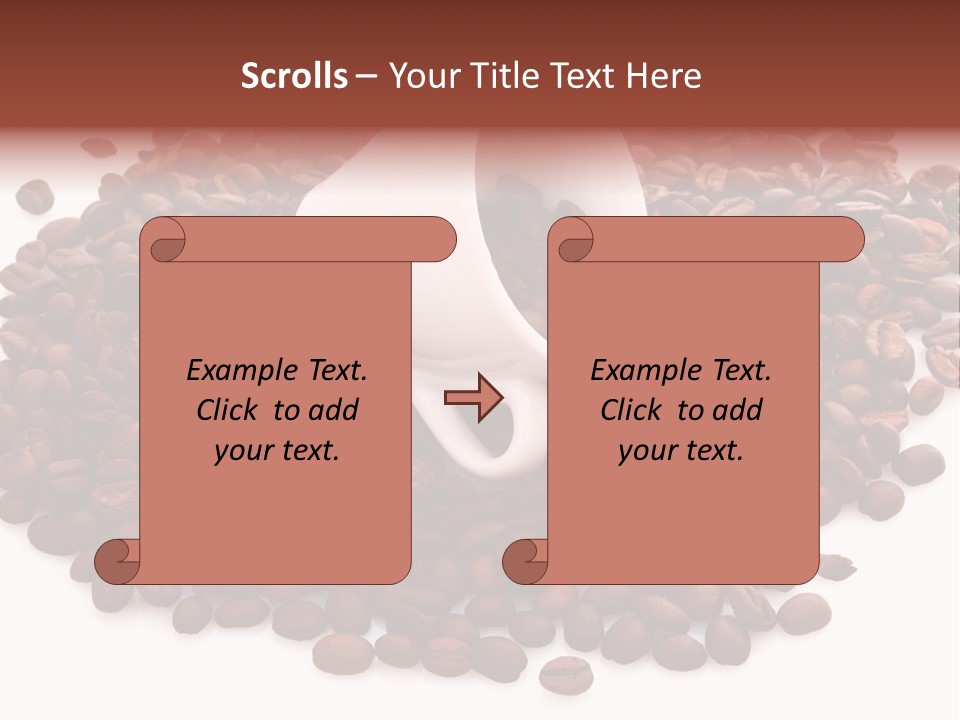 Scrolls – Your Title Text Here

Example Text. Click to add your text.

Example Text. Click to add your text.